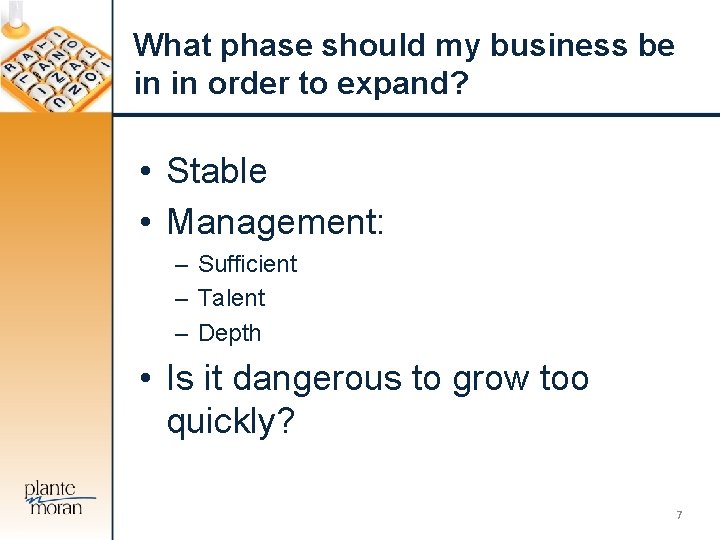 What phase should my business be in in order to expand?

• Stable
• Management:
– Sufficient
– Talent
– Depth
• Is it dangerous to grow too quickly?

plante moran

7